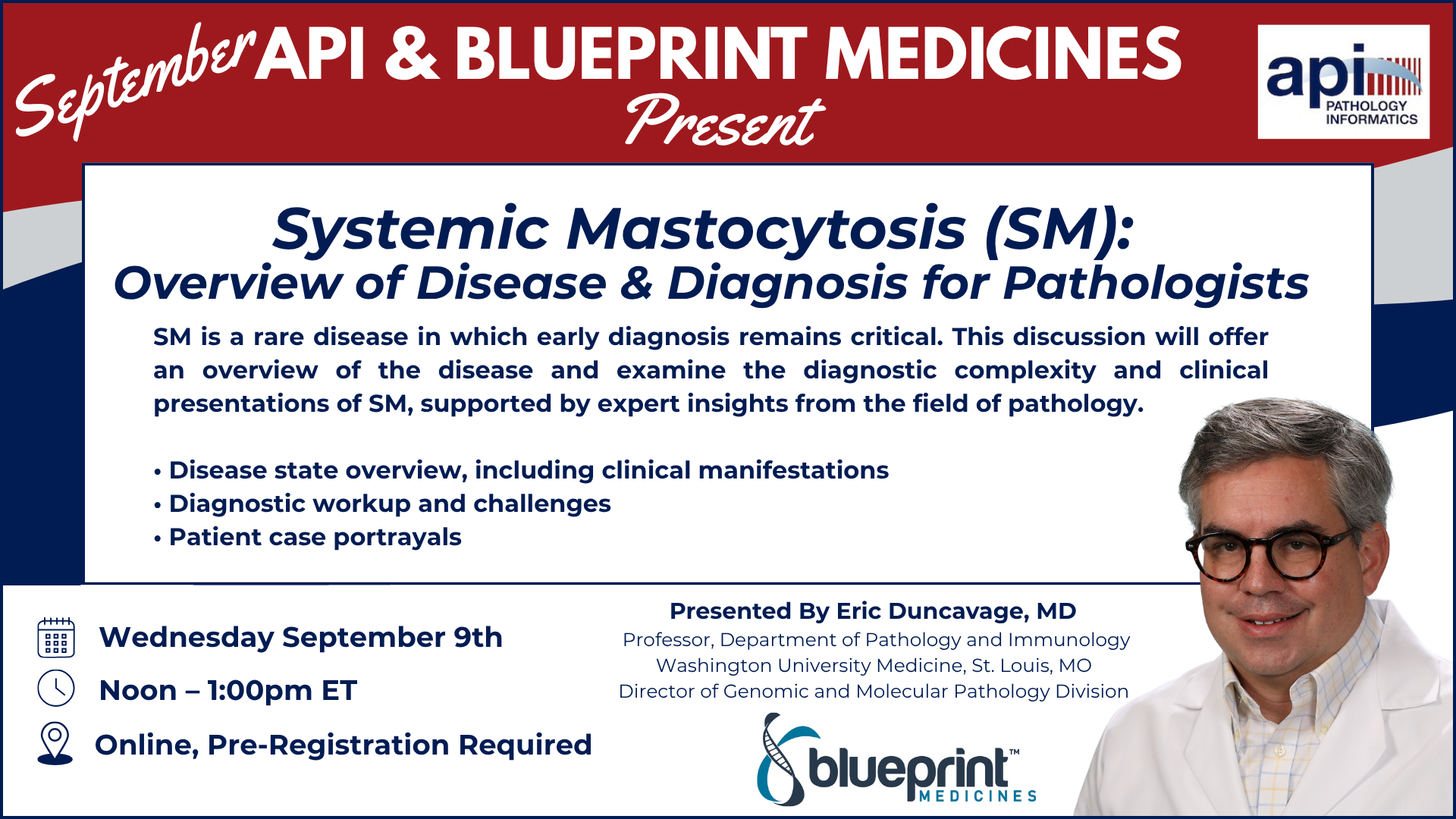 September API & BLUEPRINT MEDICINES Present

api PATHOLOGY INFORMATICS

Systemic Mastocytosis (SM):
Overview of Disease & Diagnosis for Pathologists

SM is a rare disease in which early diagnosis remains critical. This discussion will offer an overview of the disease and examine the diagnostic complexity and clinical presentations of SM, supported by expert insights from the field of pathology.

• Disease state overview, including clinical manifestations
• Diagnostic workup and challenges
• Patient case portrayals

Wednesday September 9th

Noon – 1:00pm ET

Online, Pre-Registration Required

Presented By Eric Duncavage, MD
Professor, Department of Pathology and Immunology
Washington University Medicine, St. Louis, MO
Director of Genomic and Molecular Pathology Division

blueprint™ MEDICINES